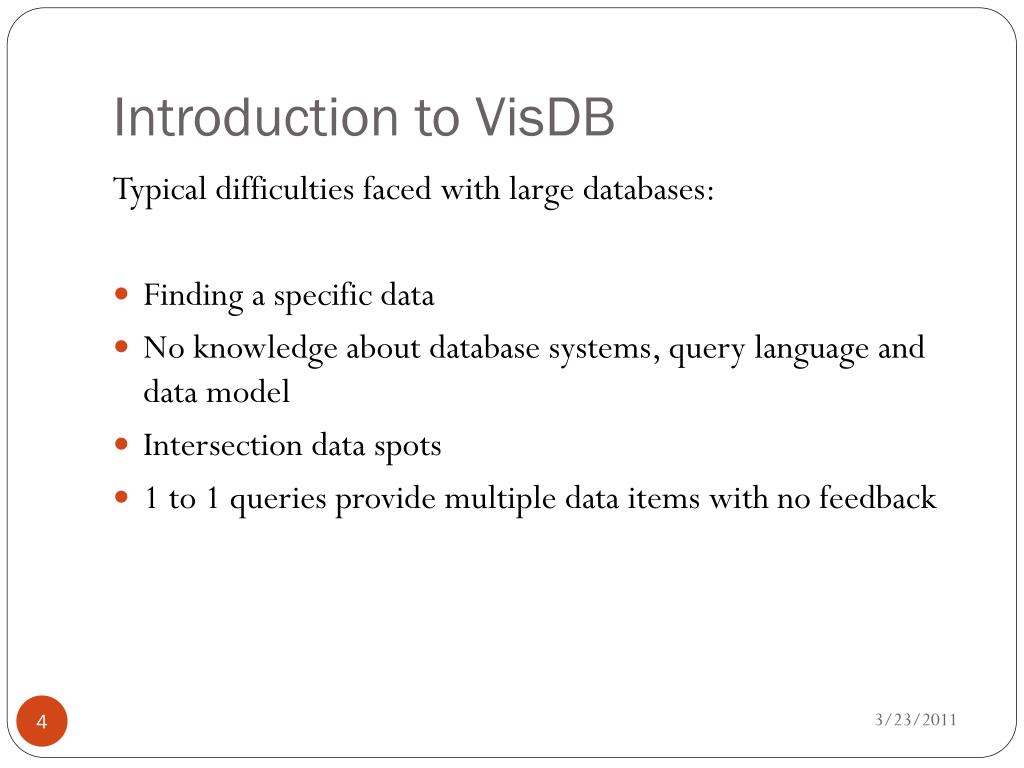 Introduction to VisDB

Typical difficulties faced with large databases:

- Finding a specific data
- No knowledge about database systems, query language and data model
- Intersection data spots
- 1 to 1 queries provide multiple data items with no feedback

4

3/23/2011